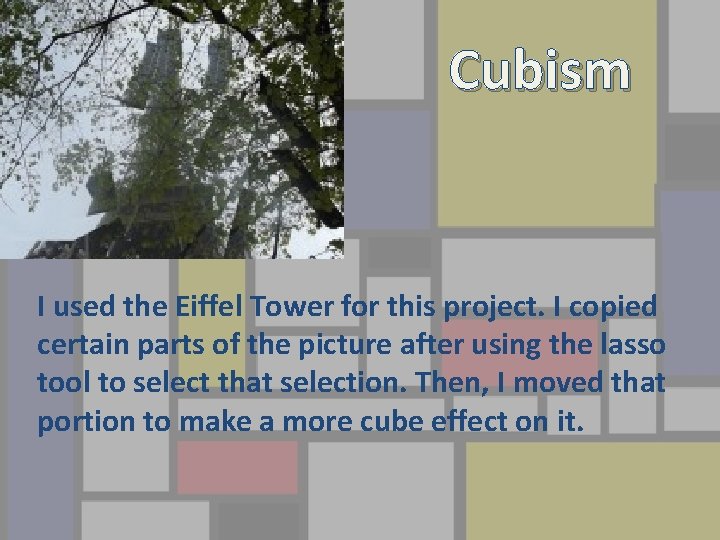 Cubism

I used the Eiffel Tower for this project. I copied certain parts of the picture after using the lasso tool to select that selection. Then, I moved that portion to make a more cube effect on it.